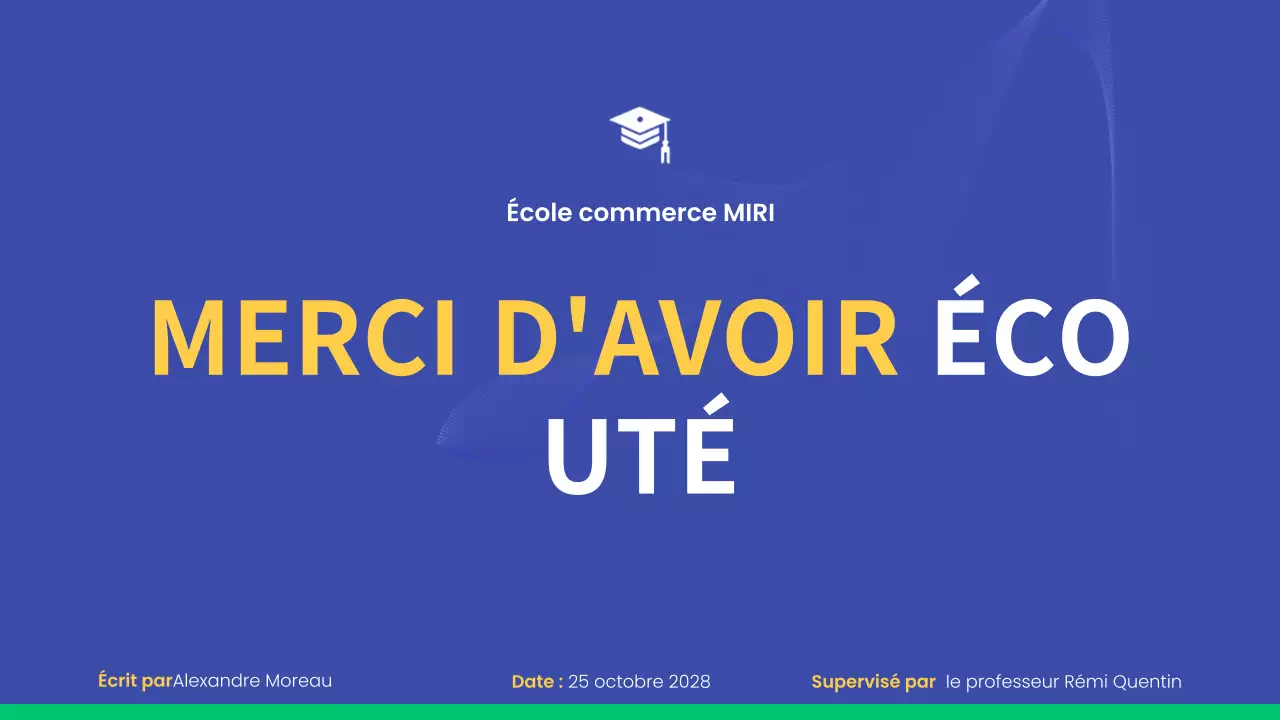 École commerce MIRI

MERCI D'AVOIR ÉCO UTÉ

Écrit parAlexandre Moreau

Date : 25 octobre 2028

Supervisé par le professeur Rémi Quentin